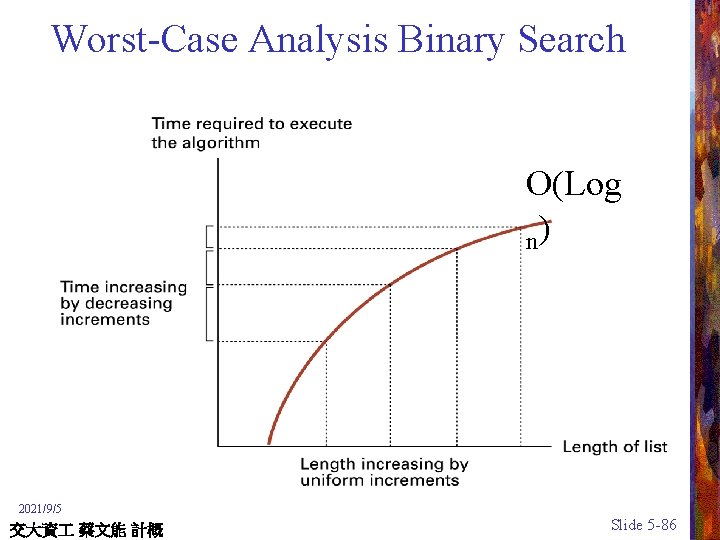 Worst-Case Analysis Binary Search

Time required to execute the algorithm

O(Log n)

Time increasing by decreasing increments

Length of list

Length increasing by uniform increments

2021/9/5

交大資工 蔡文能 計概

Slide 5-86